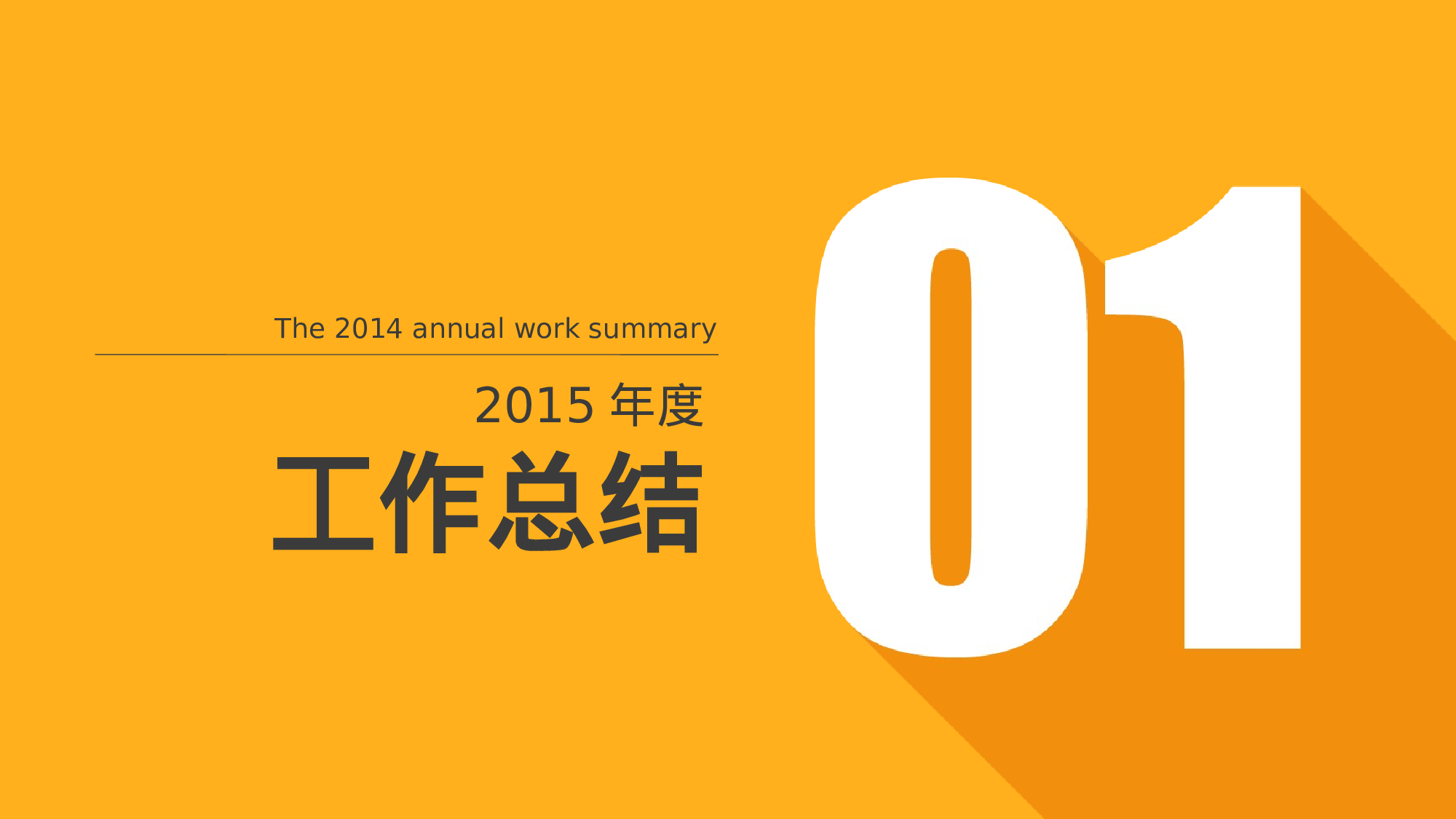 The 2014 annual work summary

2015 年度

工作总结

01